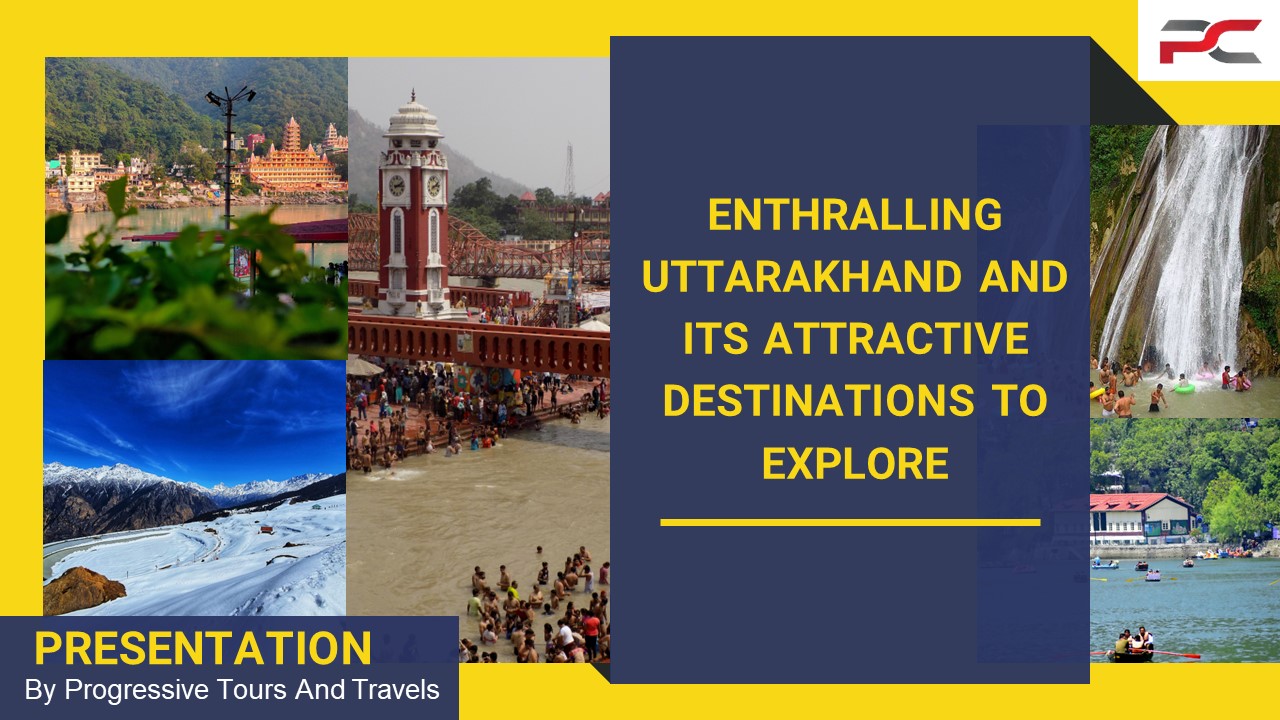 PC

ENTHRALLING UTTARAKHAND AND ITS ATTRACTIVE DESTINATIONS TO EXPLORE

PRESENTATION
By Progressive Tours And Travels